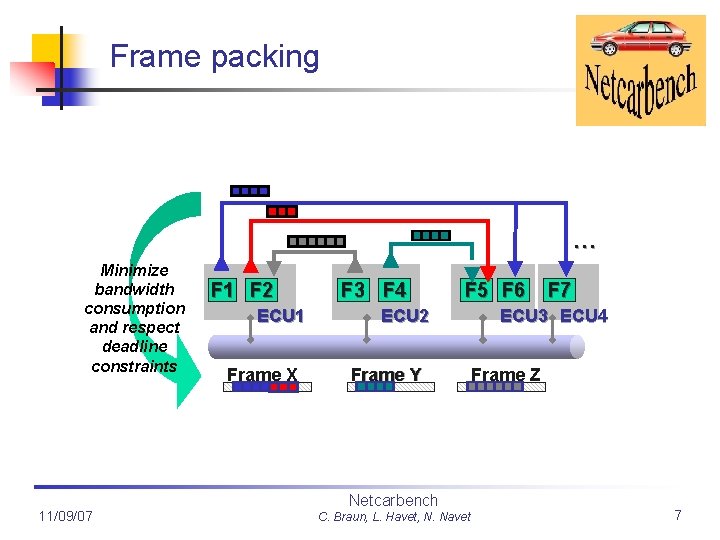 Frame packing

Netcarbench

Minimize bandwidth consumption and respect deadline constraints

...

F1 F2 ECU1

F3 F4 ECU2

F5 F6 ECU3

F7 ECU4

Frame X

Frame Y

Frame Z

11/09/07

Netcarbench
C. Braun, L. Havet, N. Navet

7